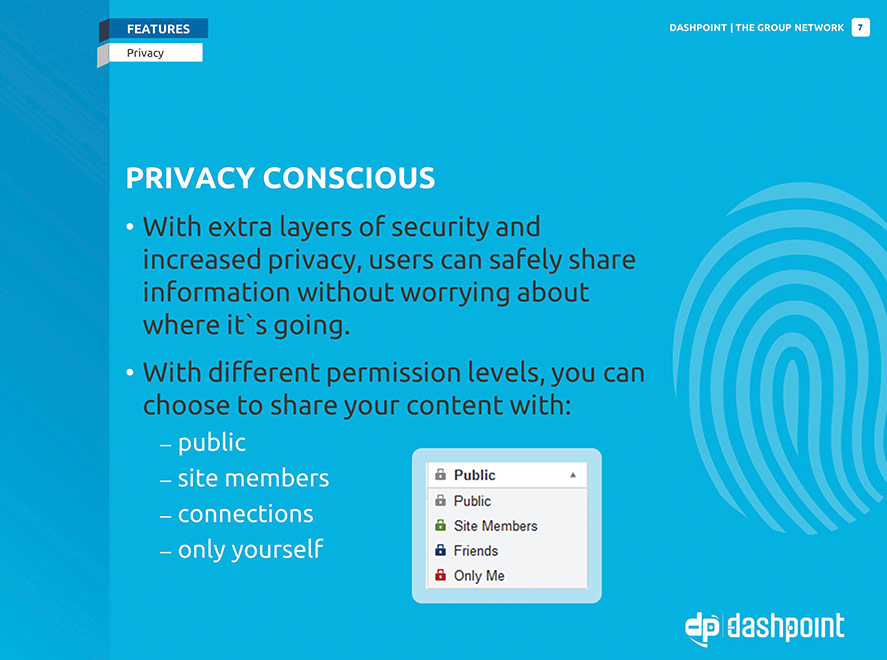 FEATURES
Privacy

DASHPOINT | THE GROUP NETWORK 7

PRIVACY CONSCIOUS

• With extra layers of security and increased privacy, users can safely share information without worrying about where it`s going.

• With different permission levels, you can choose to share your content with:
– public
– site members
– connections
– only yourself

Public
Public
Site Members
Friends
Only Me

dp dashpoint